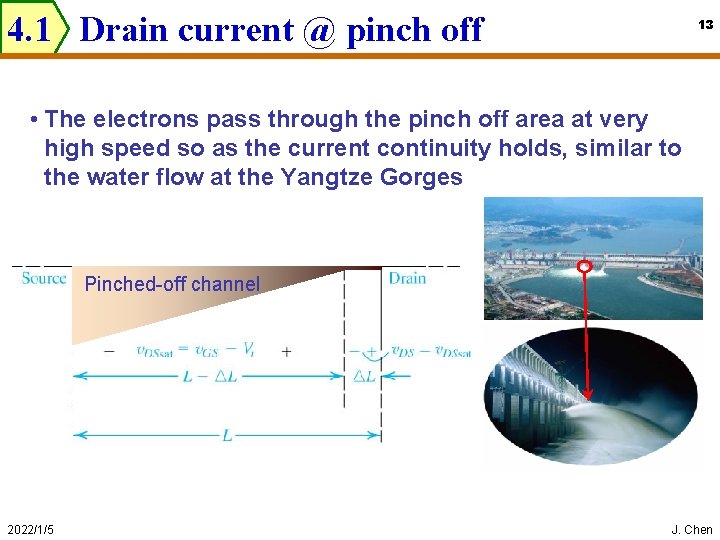 4.1 Drain current @ pinch off

13

• The electrons pass through the pinch off area at very high speed so as the current continuity holds, similar to the water flow at the Yangtze Gorges

Source

Pinched-off channel

Drain

$-$ $v_{DSsat} = v_{GS} - V_t$ $+$

$-$ $+$ $v_{DS} - v_{DSsat}$

$L - \Delta L$

$\Delta L$

$L$

2022/1/5

J. Chen